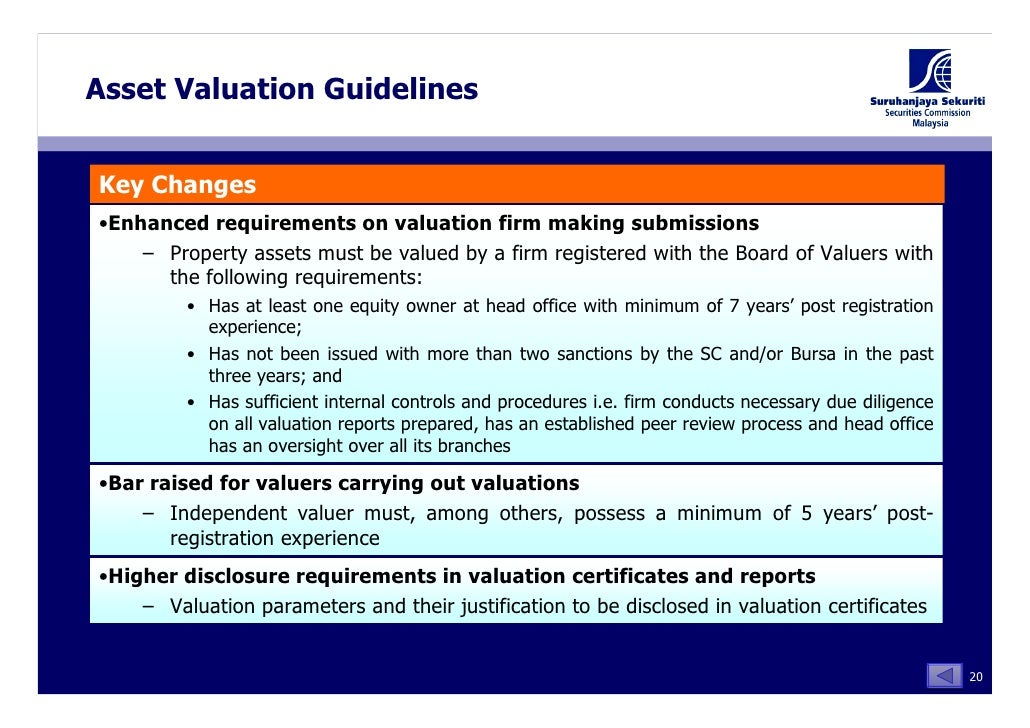 Asset Valuation Guidelines

Suruhanjaya Sekuriti
Securities Commission
Malaysia

Key Changes

•Enhanced requirements on valuation firm making submissions
– Property assets must be valued by a firm registered with the Board of Valuers with the following requirements:
• Has at least one equity owner at head office with minimum of 7 years' post registration experience;
• Has not been issued with more than two sanctions by the SC and/or Bursa in the past three years; and
• Has sufficient internal controls and procedures i.e. firm conducts necessary due diligence on all valuation reports prepared, has an established peer review process and head office has an oversight over all its branches

•Bar raised for valuers carrying out valuations
– Independent valuer must, among others, possess a minimum of 5 years' post-registration experience

•Higher disclosure requirements in valuation certificates and reports
– Valuation parameters and their justification to be disclosed in valuation certificates

20